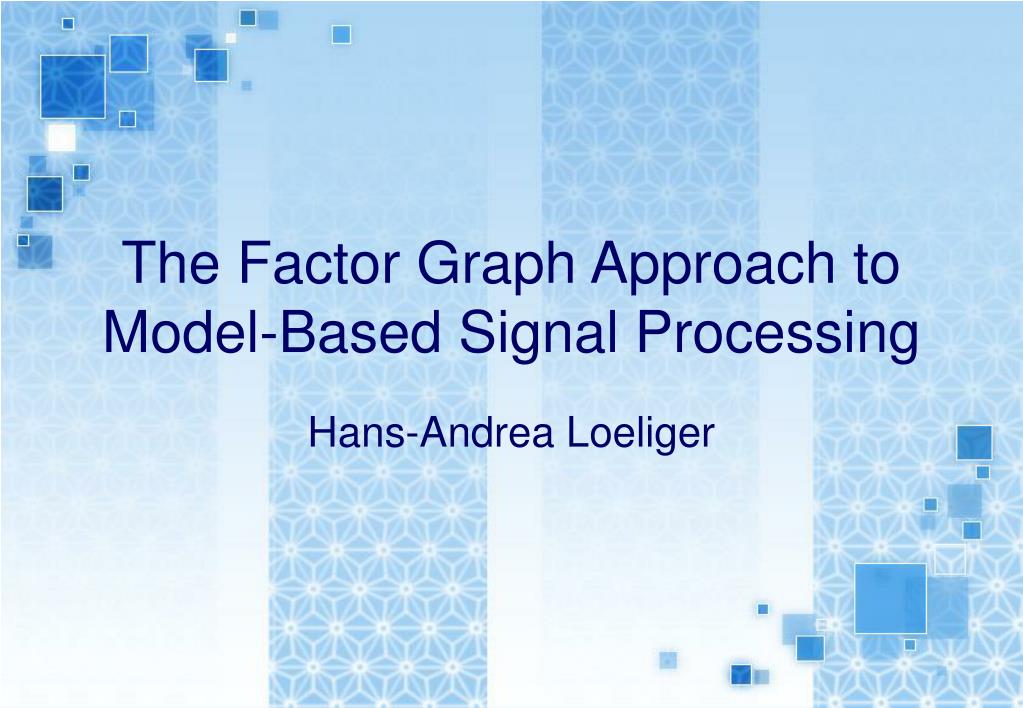 The Factor Graph Approach to Model-Based Signal Processing

Hans-Andrea Loeliger